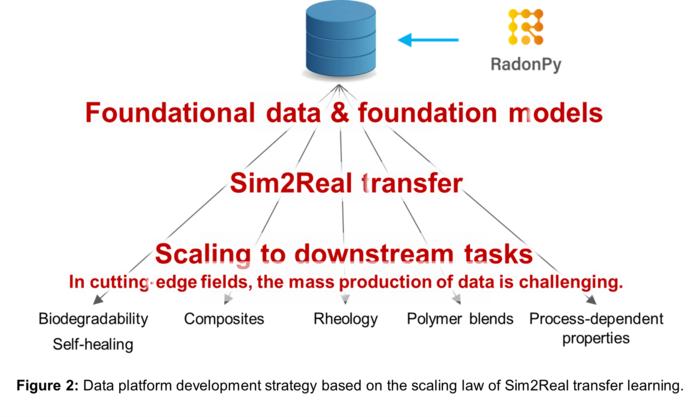 RadonPy

Foundational data & foundation models

Sim2Real transfer

Scaling to downstream tasks

In cutting-edge fields, the mass production of data is challenging.

Biodegradability
Self-healing

Composites

Rheology

Polymer blends

Process-dependent properties

**Figure 2:** Data platform development strategy based on the scaling law of Sim2Real transfer learning.